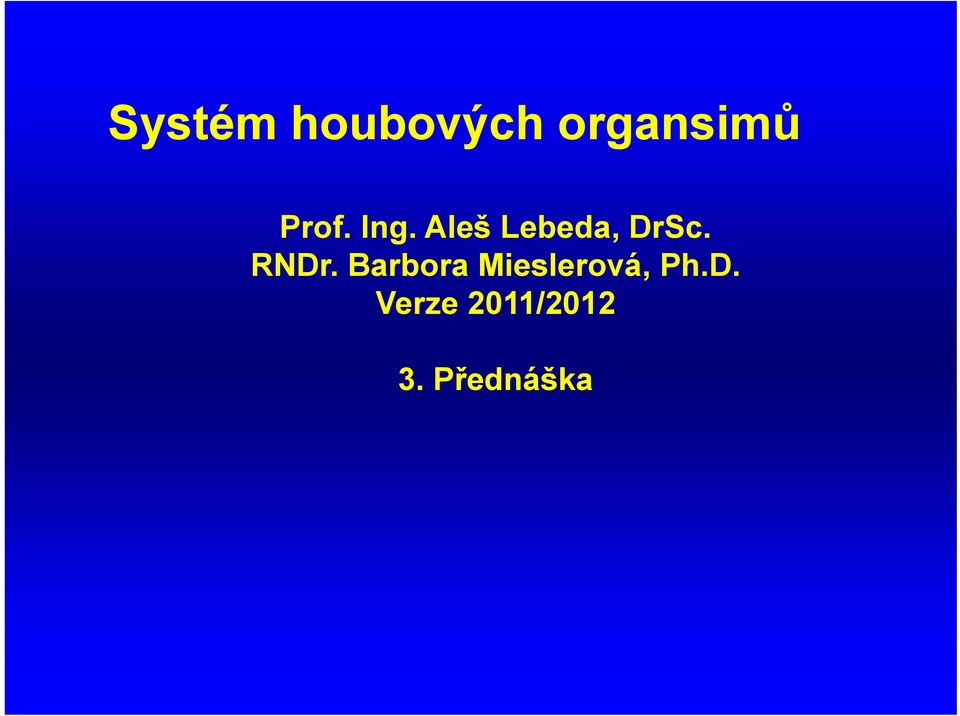 Systém houbových organsimů

Prof. Ing. Aleš Lebeda, DrSc.
RNDr. Barbora Mieslerová, Ph.D.
Verze 2011/2012

3. Přednáška